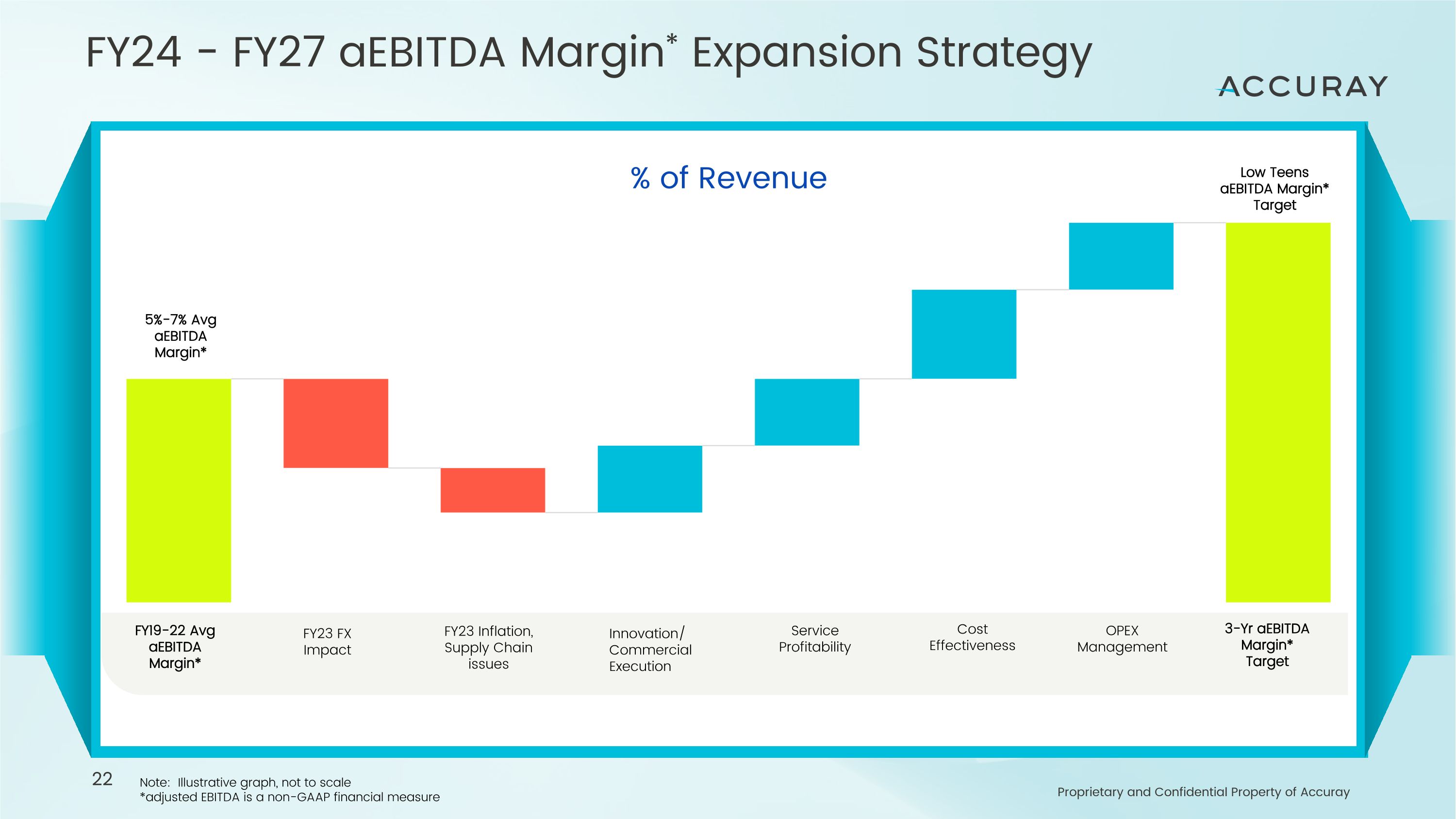 FY24 - FY27 aEBITDA Margin* Expansion Strategy

ACCURAY

% of Revenue

Low Teens aEBITDA Margin* Target

5%-7% Avg aEBITDA Margin*

FY19-22 Avg aEBITDA Margin*

FY23 FX Impact

FY23 Inflation, Supply Chain issues

Innovation/ Commercial Execution

Service Profitability

Cost Effectiveness

OPEX Management

3-Yr aEBITDA Margin* Target

22

Note: Illustrative graph, not to scale
*adjusted EBITDA is a non-GAAP financial measure

Proprietary and Confidential Property of Accuray